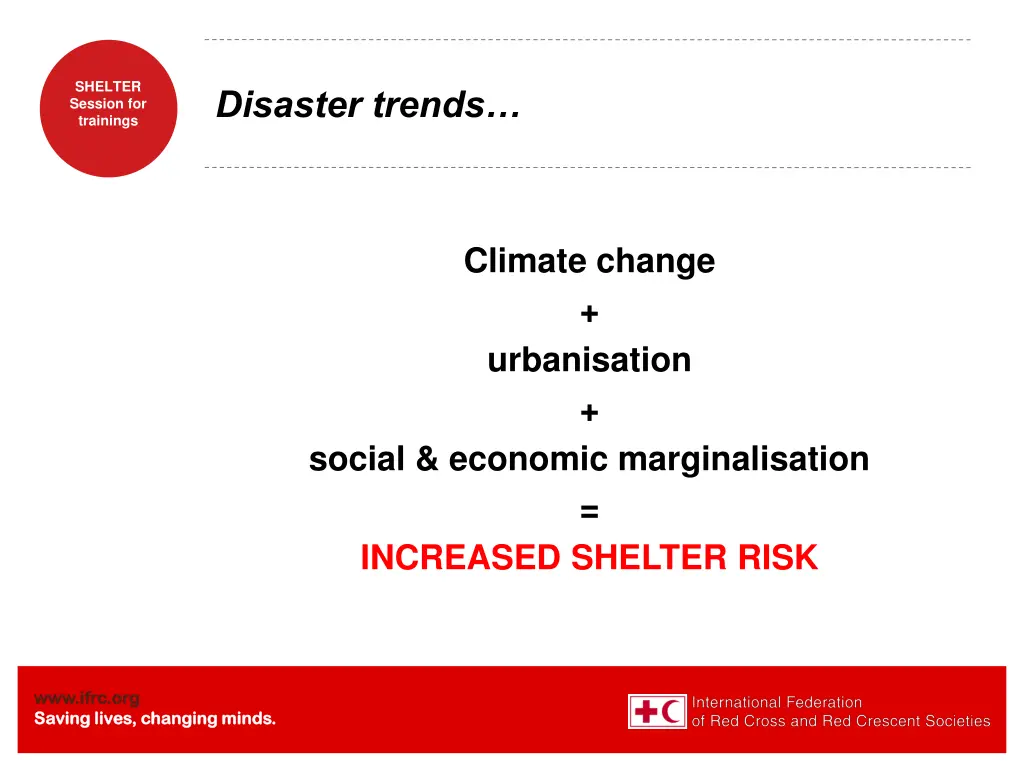 SHELTER
Session for
trainings

Disaster trends…

Climate change

+

urbanisation

+

social & economic marginalisation

=

INCREASED SHELTER RISK

www.ifrc.org
Saving lives, changing minds.

International Federation
of Red Cross and Red Crescent Societies